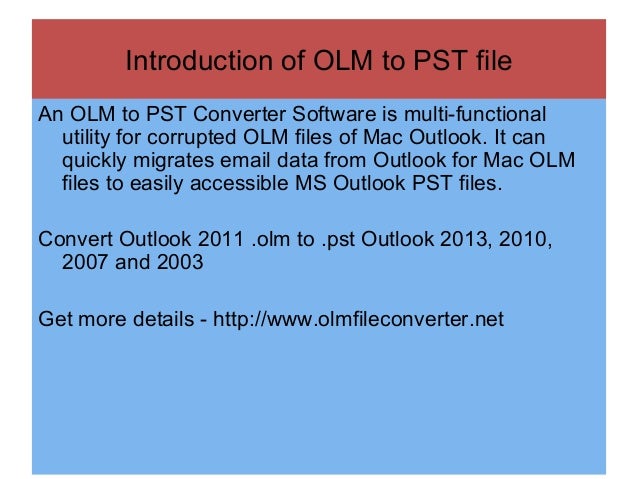 Introduction of OLM to PST file

An OLM to PST Converter Software is multi-functional utility for corrupted OLM files of Mac Outlook. It can quickly migrates email data from Outlook for Mac OLM files to easily accessible MS Outlook PST files.

Convert Outlook 2011 .olm to .pst Outlook 2013, 2010, 2007 and 2003

Get more details - http://www.olmfileconverter.net